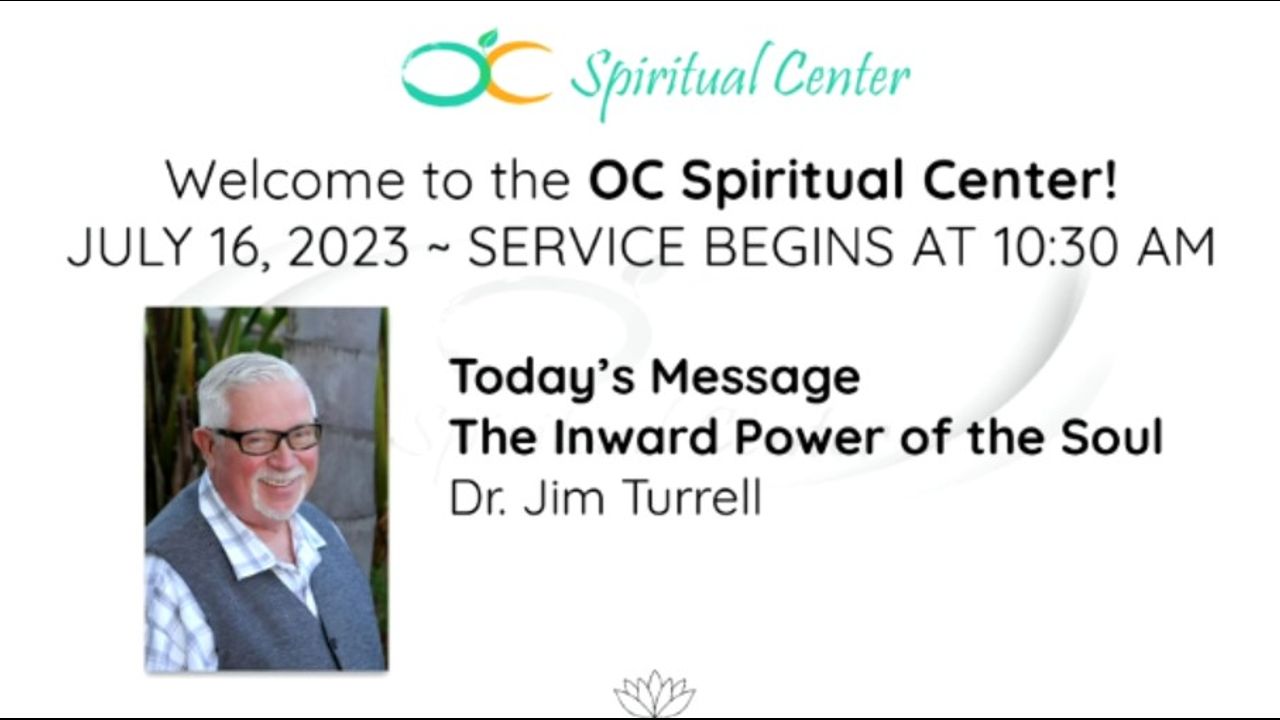 OC Spiritual Center

Welcome to the OC Spiritual Center!
JULY 16, 2023 ~ SERVICE BEGINS AT 10:30 AM

Today's Message
The Inward Power of the Soul
Dr. Jim Turrell